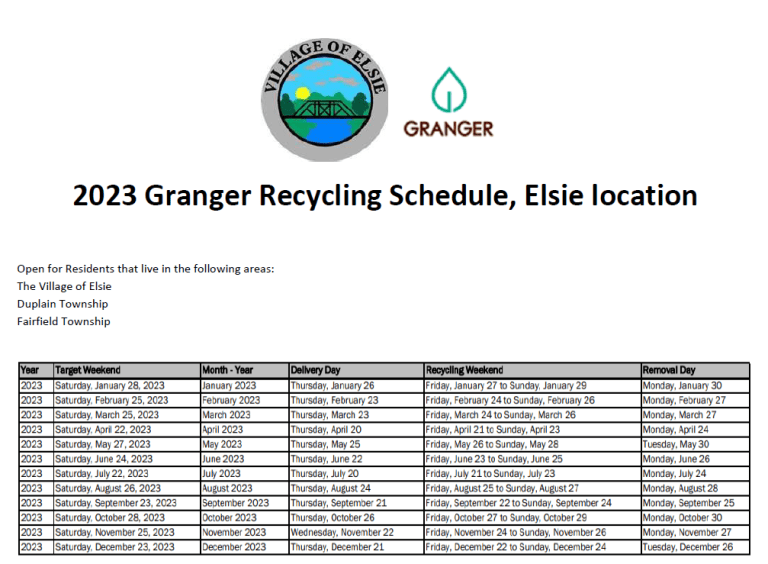 VILLAGE OF ELSIE

GRANGER

2023 Granger Recycling Schedule, Elsie location

Open for Residents that live in the following areas:
The Village of Elsie
Duplain Township
Fairfield Township

| Year | Target Weekend | Month - Year | Delivery Day | Recycling Weekend | Removal Day |
|---|---|---|---|---|---|
| 2023 | Saturday, January 28, 2023 | January 2023 | Thursday, January 26 | Friday, January 27 to Sunday, January 29 | Monday, January 30 |
| 2023 | Saturday, February 25, 2023 | February 2023 | Thursday, February 23 | Friday, February 24 to Sunday, February 26 | Monday, February 27 |
| 2023 | Saturday, March 25, 2023 | March 2023 | Thursday, March 23 | Friday, March 24 to Sunday, March 26 | Monday, March 27 |
| 2023 | Saturday, April 22, 2023 | April 2023 | Thursday, April 20 | Friday, April 21 to Sunday, April 23 | Monday, April 24 |
| 2023 | Saturday, May 27, 2023 | May 2023 | Thursday, May 25 | Friday, May 26 to Sunday, May 28 | Tuesday, May 30 |
| 2023 | Saturday, June 24, 2023 | June 2023 | Thursday, June 22 | Friday, June 23 to Sunday, June 25 | Monday, June 26 |
| 2023 | Saturday, July 22, 2023 | July 2023 | Thursday, July 20 | Friday, July 21 to Sunday, July 23 | Monday, July 24 |
| 2023 | Saturday, August 26, 2023 | August 2023 | Thursday, August 24 | Friday, August 25 to Sunday, August 27 | Monday, August 28 |
| 2023 | Saturday, September 23, 2023 | September 2023 | Thursday, September 21 | Friday, September 22 to Sunday, September 24 | Monday, September 25 |
| 2023 | Saturday, October 28, 2023 | October 2023 | Thursday, October 26 | Friday, October 27 to Sunday, October 29 | Monday, October 30 |
| 2023 | Saturday, November 25, 2023 | November 2023 | Wednesday, November 22 | Friday, November 24 to Sunday, November 26 | Monday, November 27 |
| 2023 | Saturday, December 23, 2023 | December 2023 | Thursday, December 21 | Friday, December 22 to Sunday, December 24 | Tuesday, December 26 |